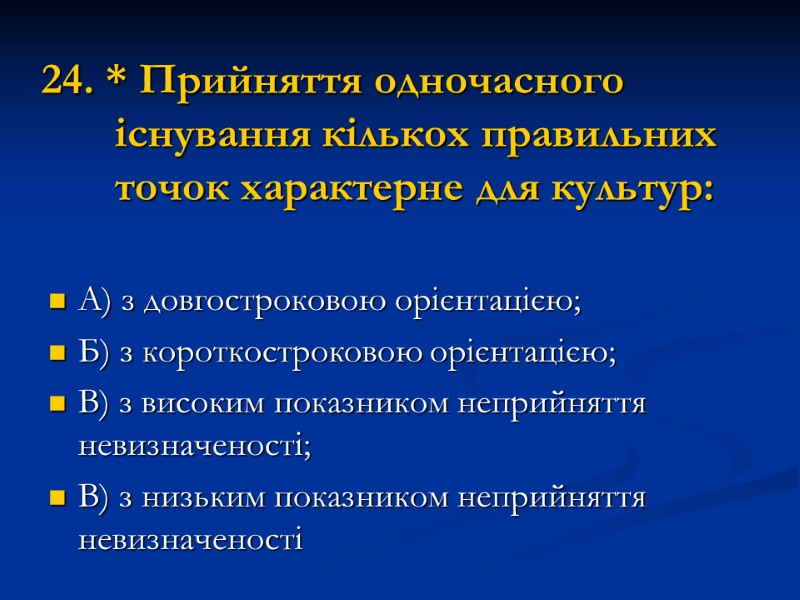 24. * Прийняття одночасного існування кількох правильних точок характерне для культур:

А) з довгостроковою орієнтацією;

Б) з короткостроковою орієнтацією;

В) з високим показником неприйняття невизначеності;

В) з низьким показником неприйняття невизначеності